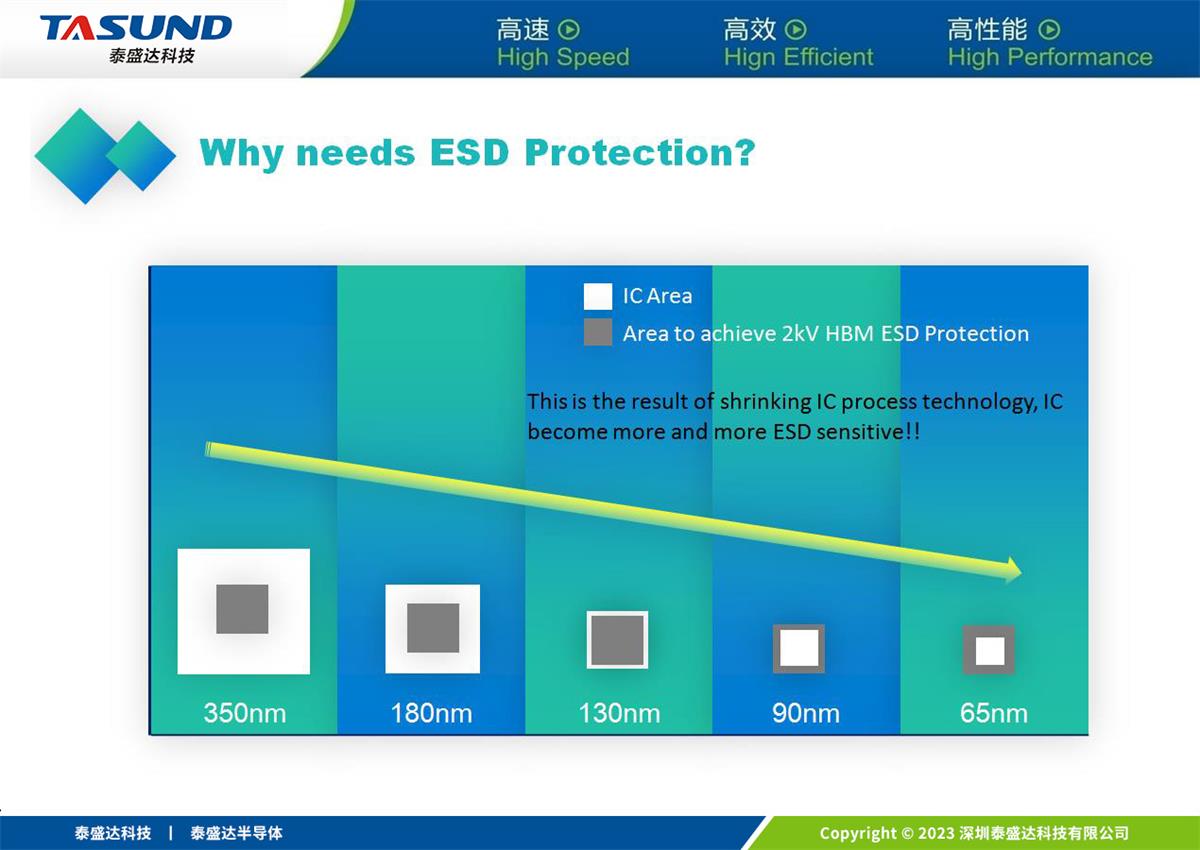 TASUND
泰盛达科技

高速
High Speed

高效
Hign Efficient

高性能
High Performance

Why needs ESD Protection?

IC Area
Area to achieve 2kV HBM ESD Protection

This is the result of shrinking IC process technology, IC become more and more ESD sensitive!!

350nm
180nm
130nm
90nm
65nm

泰盛达科技 | 泰盛达半导体

Copyright © 2023 深圳泰盛达科技有限公司